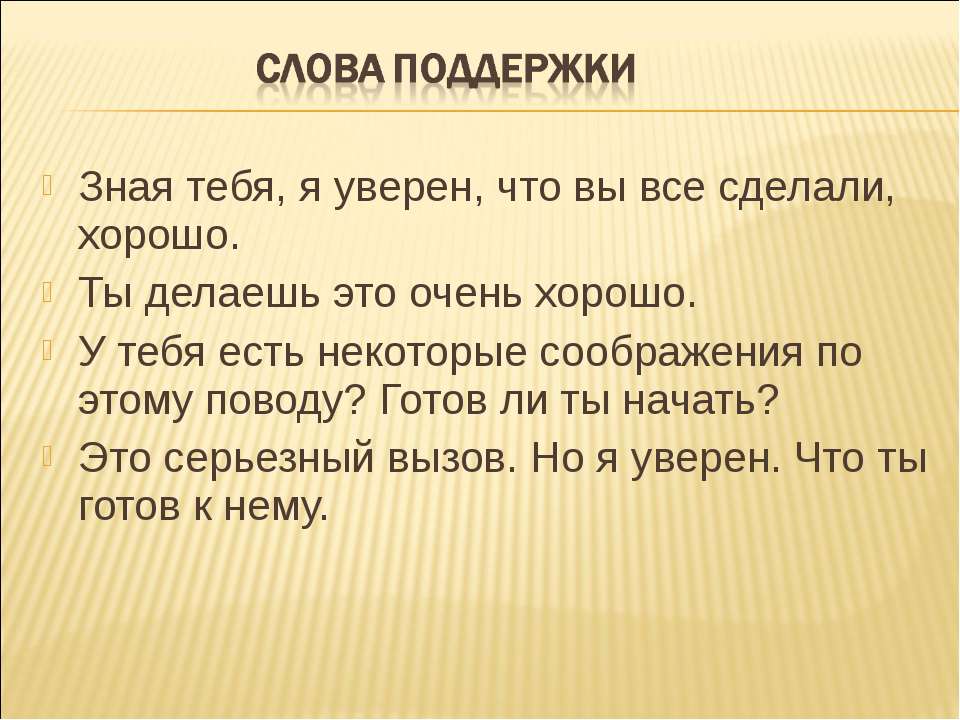 СЛОВА ПОДДЕРЖКИ

Зная тебя, я уверен, что вы все сделали, хорошо.

Ты делаешь это очень хорошо.

У тебя есть некоторые соображения по этому поводу? Готов ли ты начать?

Это серьезный вызов. Но я уверен. Что ты готов к нему.